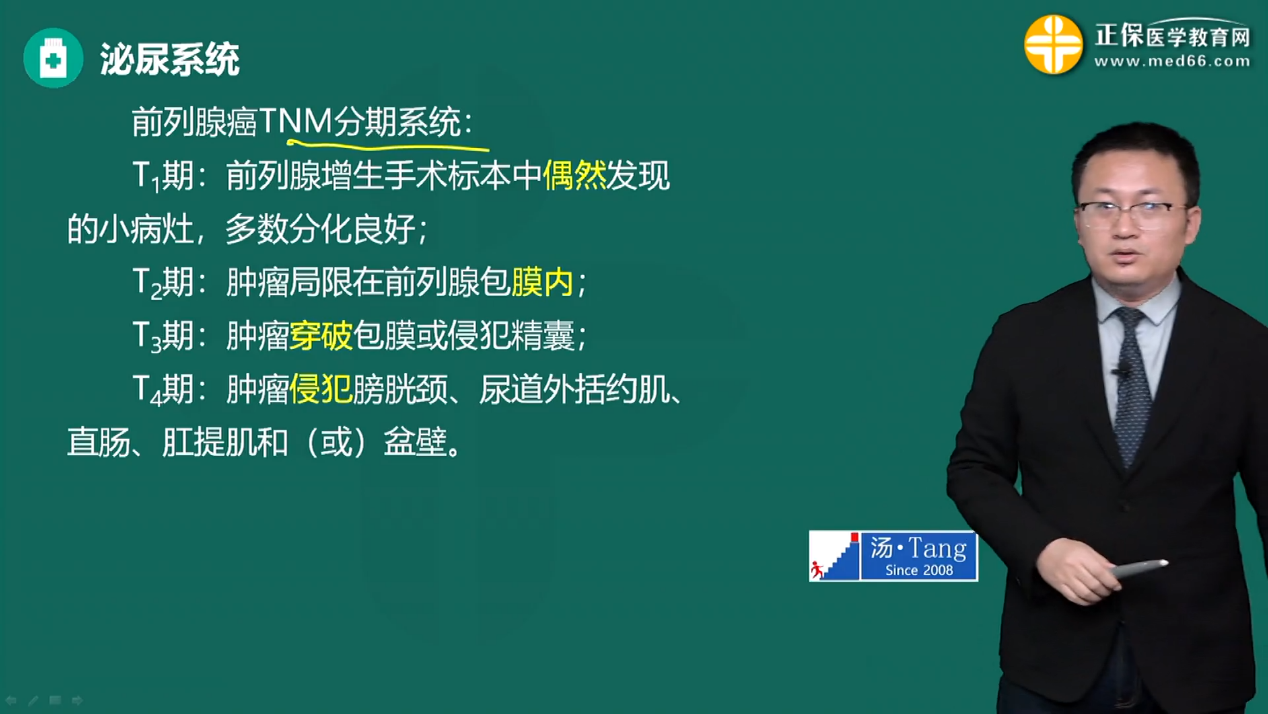 泌尿系统

正保医学教育网
www.med66.com

前列腺癌TNM分期系统：

$T_1$期：前列腺增生手术标本中偶然发现的小病灶，多数分化良好；

$T_2$期：肿瘤局限在前列腺包膜内；

$T_3$期：肿瘤穿破包膜或侵犯精囊；

$T_4$期：肿瘤侵犯膀胱颈、尿道外括约肌、直肠、肛提肌和（或）盆壁。

汤·Tang
Since 2008